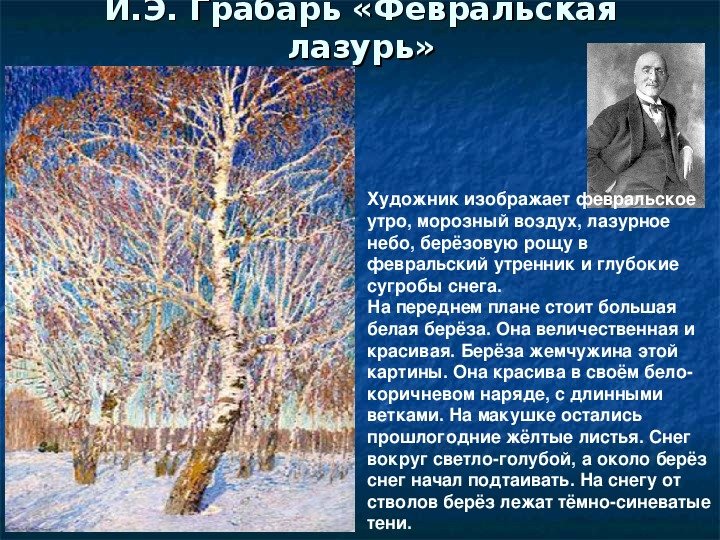 И.Э. Грабарь «Февральская лазурь»

Художник изображает февральское утро, морозный воздух, лазурное небо, берёзовую рощу в февральский утренник и глубокие сугробы снега.
На переднем плане стоит большая белая берёза. Она величественная и красивая. Берёза жемчужина этой картины. Она красива в своём бело-коричневом наряде, с длинными ветками. На макушке остались прошлогодние жёлтые листья. Снег вокруг светло-голубой, а около берёз снег начал подтаивать. На снегу от стволов берёз лежат тёмно-синеватые тени.